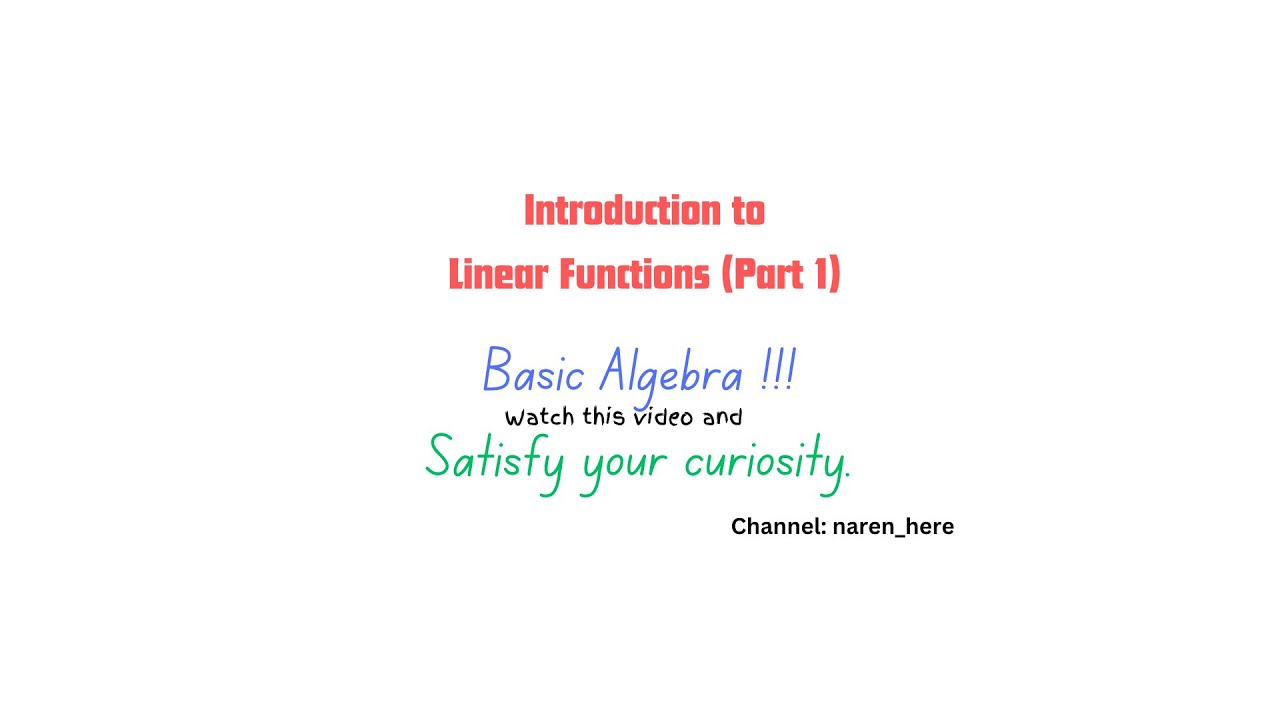 Introduction to
Linear Functions (Part 1)

Basic Algebra !!!
watch this video and
Satisfy your curiosity.

Channel: naren_here